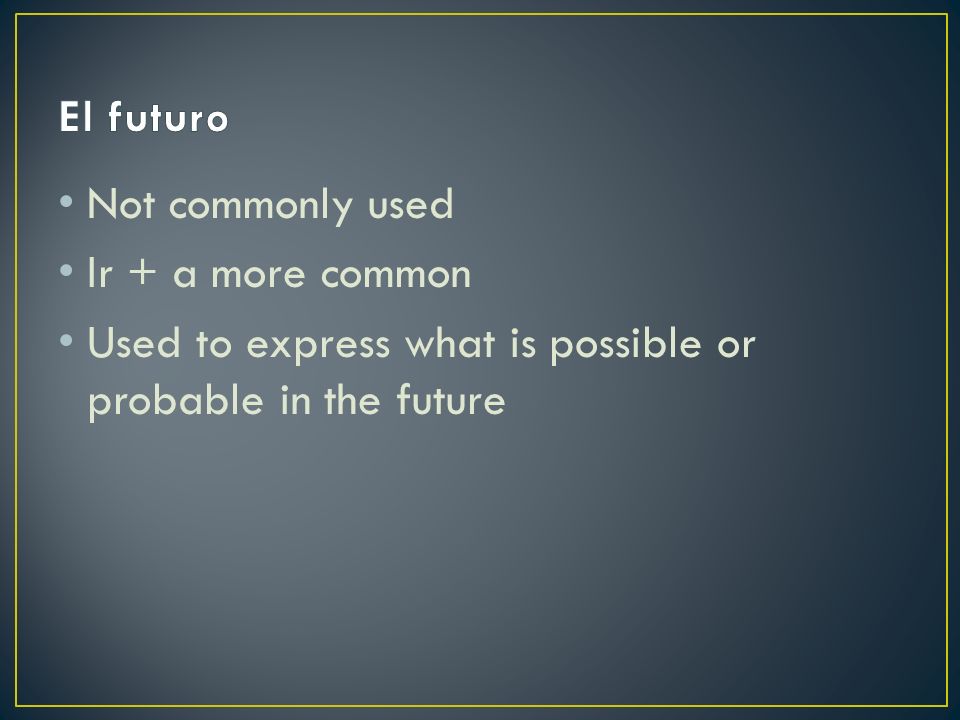 El futuro

• Not commonly used
• Ir + a more common
• Used to express what is possible or probable in the future